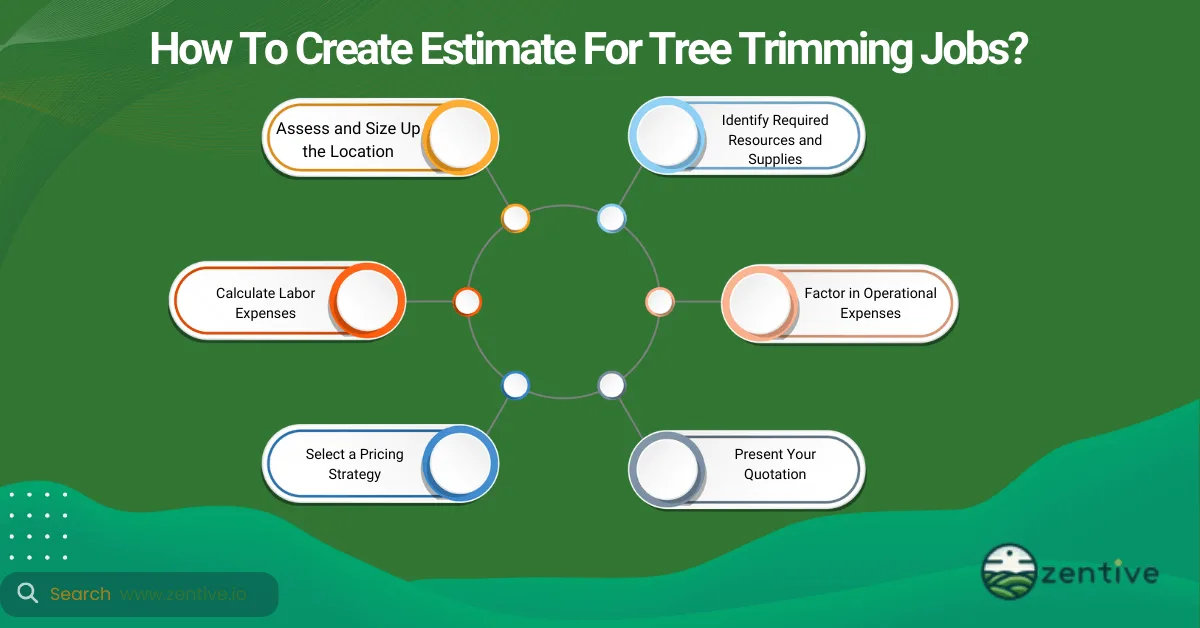 How To Create Estimate For Tree Trimming Jobs?

Assess and Size Up the Location

Identify Required Resources and Supplies

Calculate Labor Expenses

Factor in Operational Expenses

Select a Pricing Strategy

Present Your Quotation

Search www.zentive.io

zentive